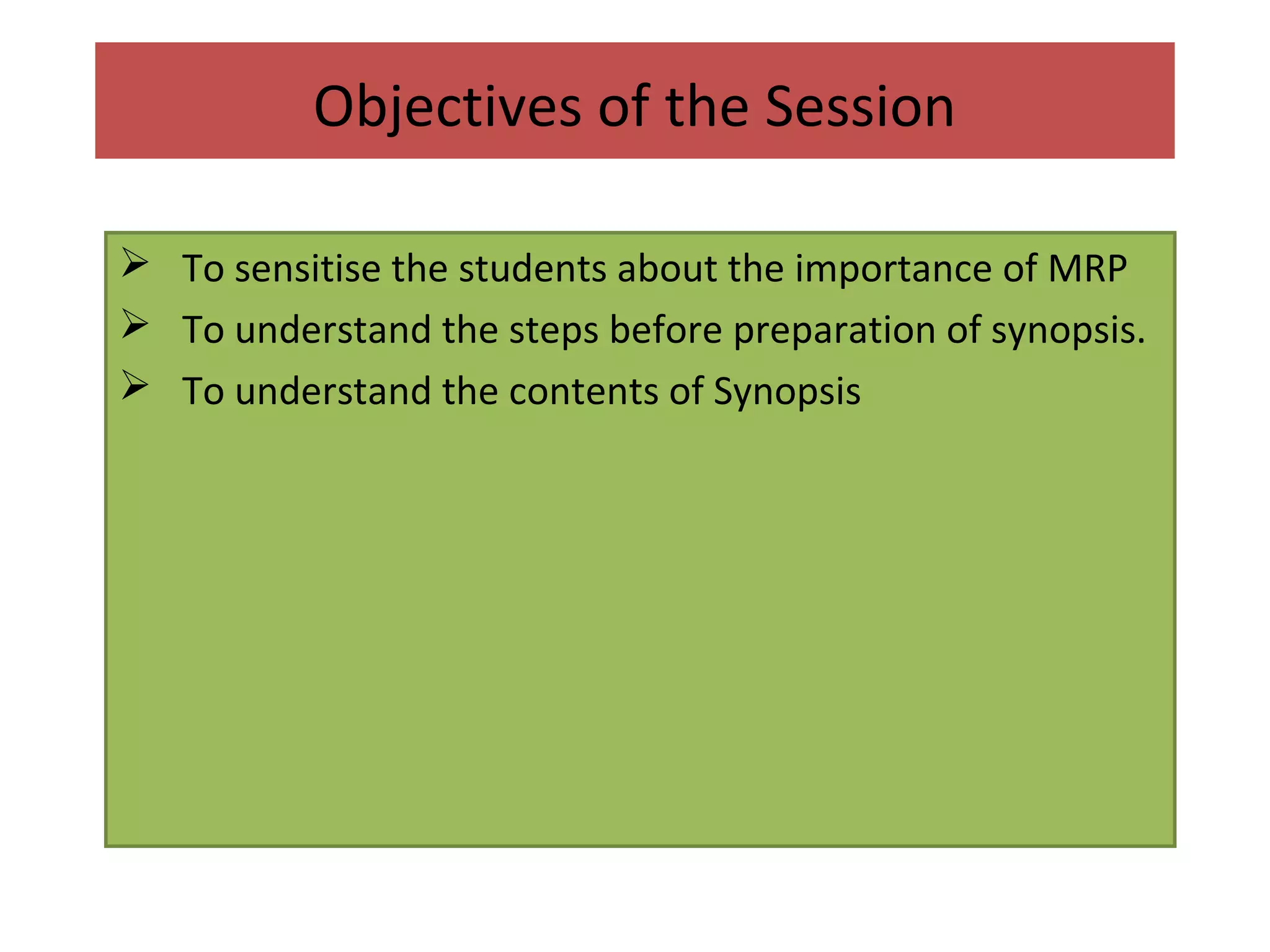 Objectives of the Session

➢ To sensitise the students about the importance of MRP
➢ To understand the steps before preparation of synopsis.
➢ To understand the contents of Synopsis